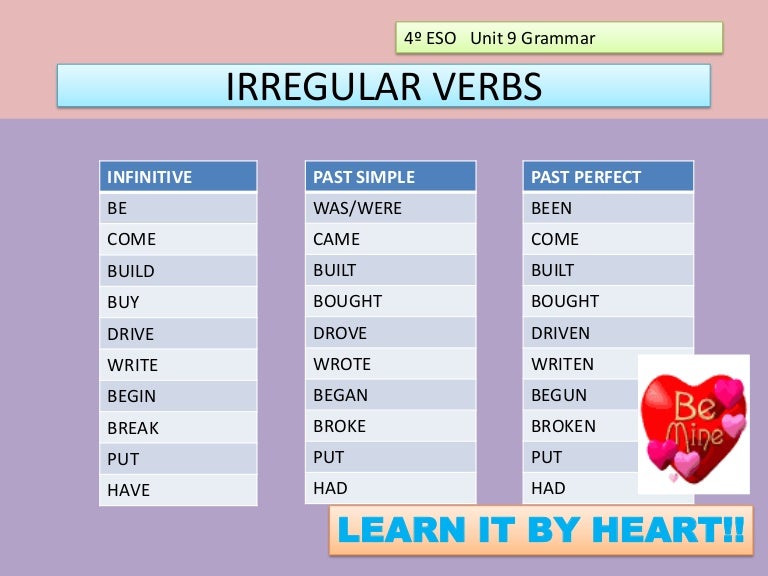 4º ESO Unit 9 Grammar

IRREGULAR VERBS

| INFINITIVE |
|---|
| BE |
| COME |
| BUILD |
| BUY |
| DRIVE |
| WRITE |
| BEGIN |
| BREAK |
| PUT |
| HAVE |

| PAST SIMPLE |
|---|
| WAS/WERE |
| CAME |
| BUILT |
| BOUGHT |
| DROVE |
| WROTE |
| BEGAN |
| BROKE |
| PUT |
| HAD |

| PAST PERFECT |
|---|
| BEEN |
| COME |
| BUILT |
| BOUGHT |
| DRIVEN |
| WRITEN |
| BEGUN |
| BROKEN |
| PUT |
| HAD |

Be Mine

LEARN IT BY HEART!!